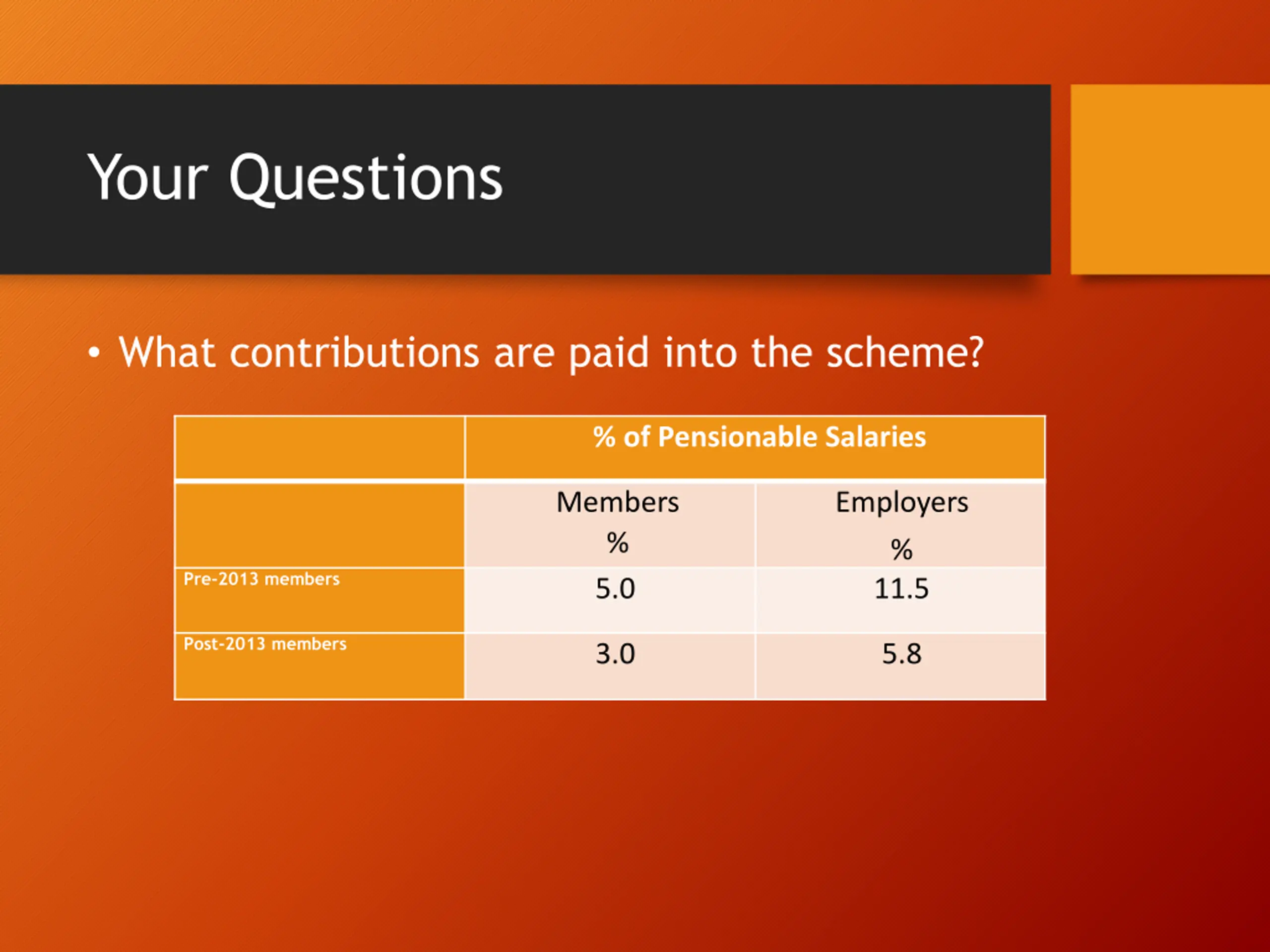 Your Questions

• What contributions are paid into the scheme?

| | % of Pensionable Salaries | |
|---|---|---|
| | Members % | Employers % |
| Pre-2013 members | 5.0 | 11.5 |
| Post-2013 members | 3.0 | 5.8 |